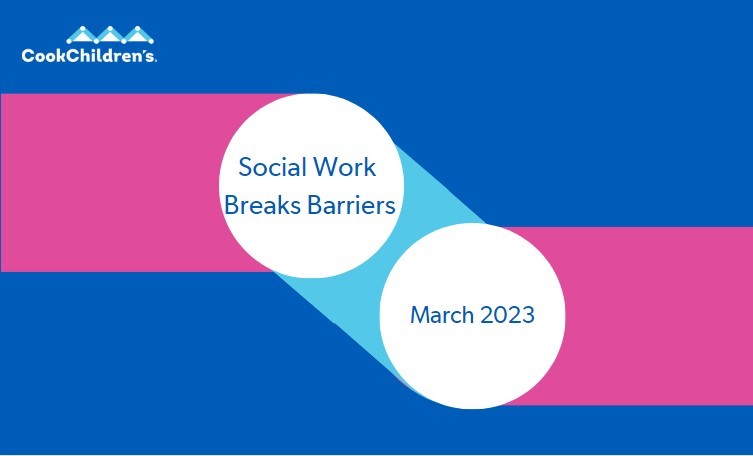 CookChildren's.

Social Work Breaks Barriers

March 2023